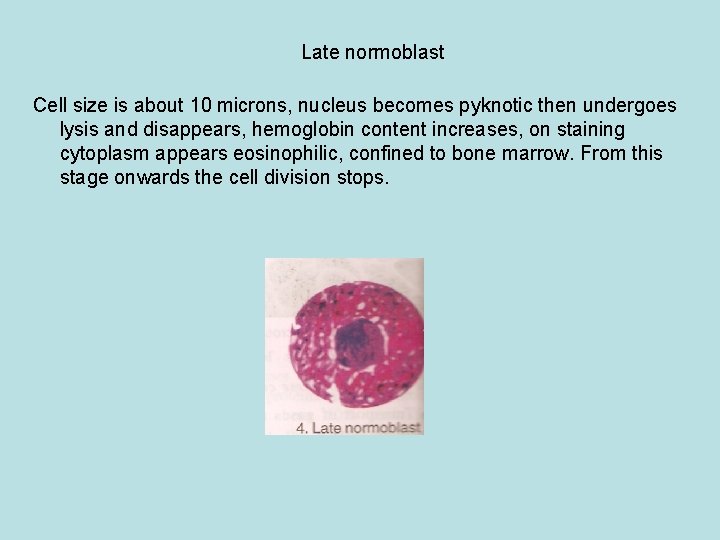 Late normoblast

Cell size is about 10 microns, nucleus becomes pyknotic then undergoes lysis and disappears, hemoglobin content increases, on staining cytoplasm appears eosinophilic, confined to bone marrow. From this stage onwards the cell division stops.

4. Late normoblast